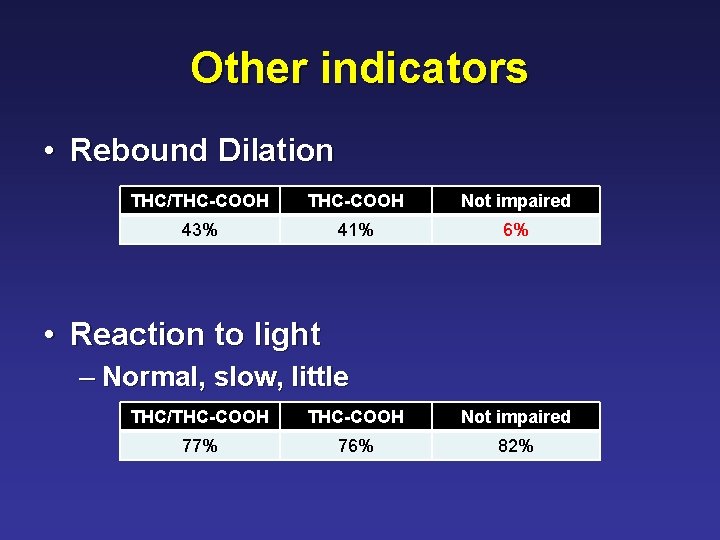 Other indicators

• Rebound Dilation

| THC/THC-COOH | THC-COOH | Not impaired |
|---|---|---|
| 43% | 41% | 6% |

• Reaction to light

– Normal, slow, little

| THC/THC-COOH | THC-COOH | Not impaired |
|---|---|---|
| 77% | 76% | 82% |